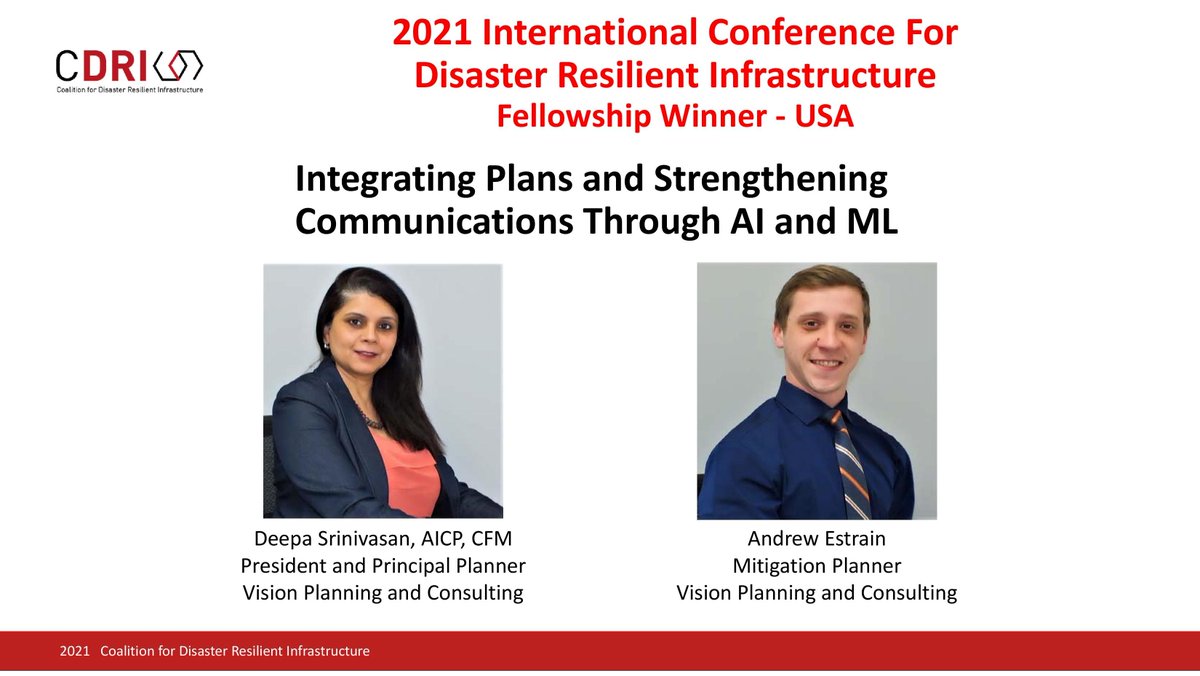 CDRI
Coalition for Disaster Resilient Infrastructure

2021 International Conference For Disaster Resilient Infrastructure
Fellowship Winner - USA

Integrating Plans and Strengthening Communications Through AI and ML

Deepa Srinivasan, AICP, CFM
President and Principal Planner
Vision Planning and Consulting

Andrew Estrain
Mitigation Planner
Vision Planning and Consulting

2021 Coalition for Disaster Resilient Infrastructure